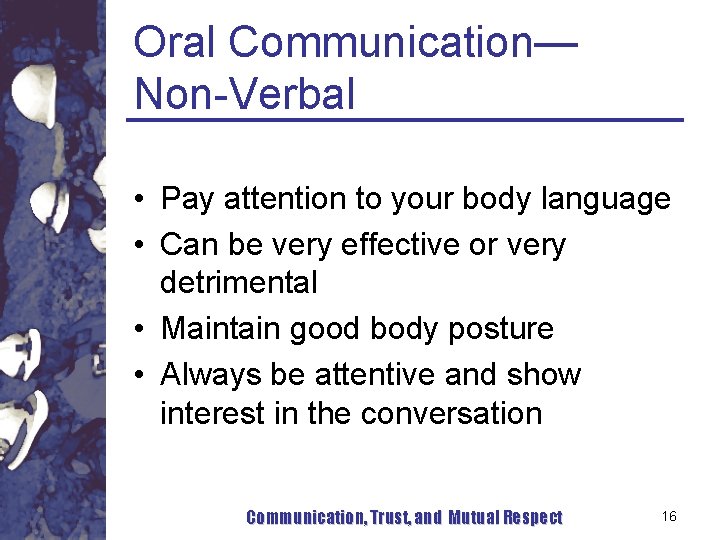 Oral Communication—
Non-Verbal

• Pay attention to your body language
• Can be very effective or very detrimental
• Maintain good body posture
• Always be attentive and show interest in the conversation

Communication, Trust, and Mutual Respect

16